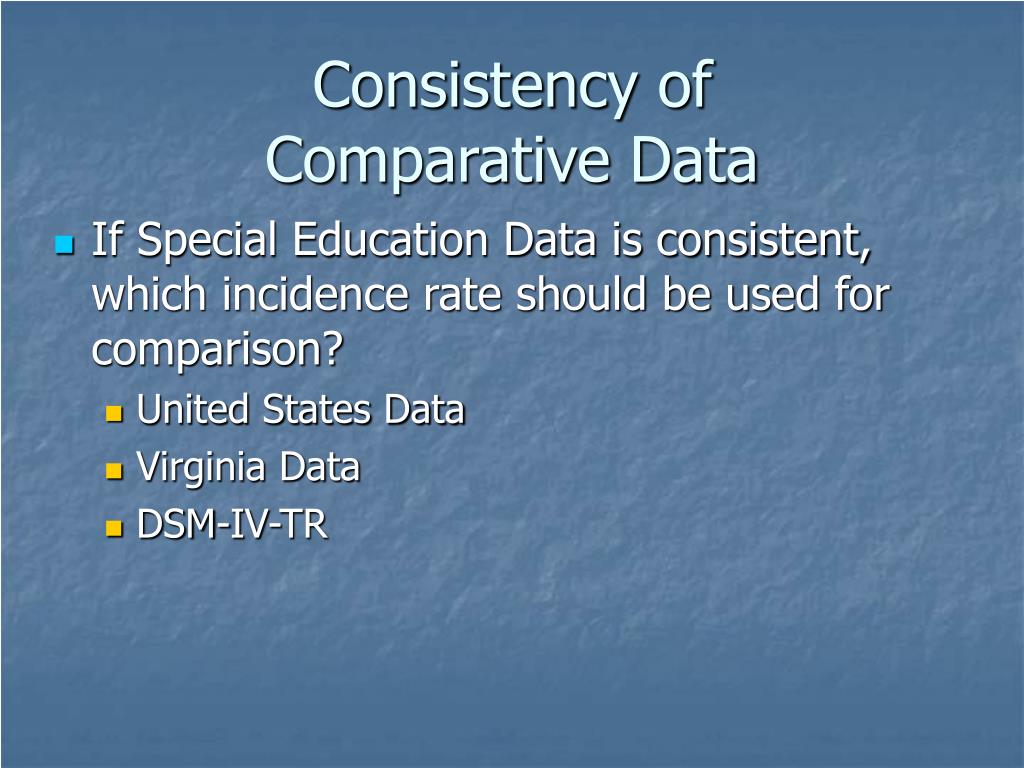 Consistency of
Comparative Data

If Special Education Data is consistent, which incidence rate should be used for comparison?

United States Data

Virginia Data

DSM-IV-TR